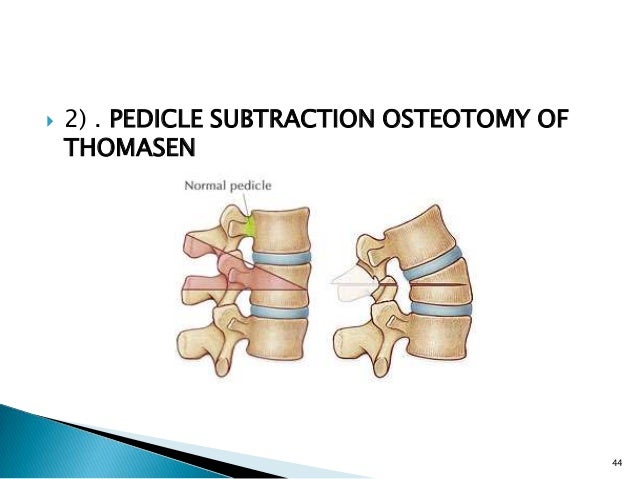 2) . PEDICLE SUBTRACTION OSTEOTOMY OF THOMASEN

Normal pedicle

44